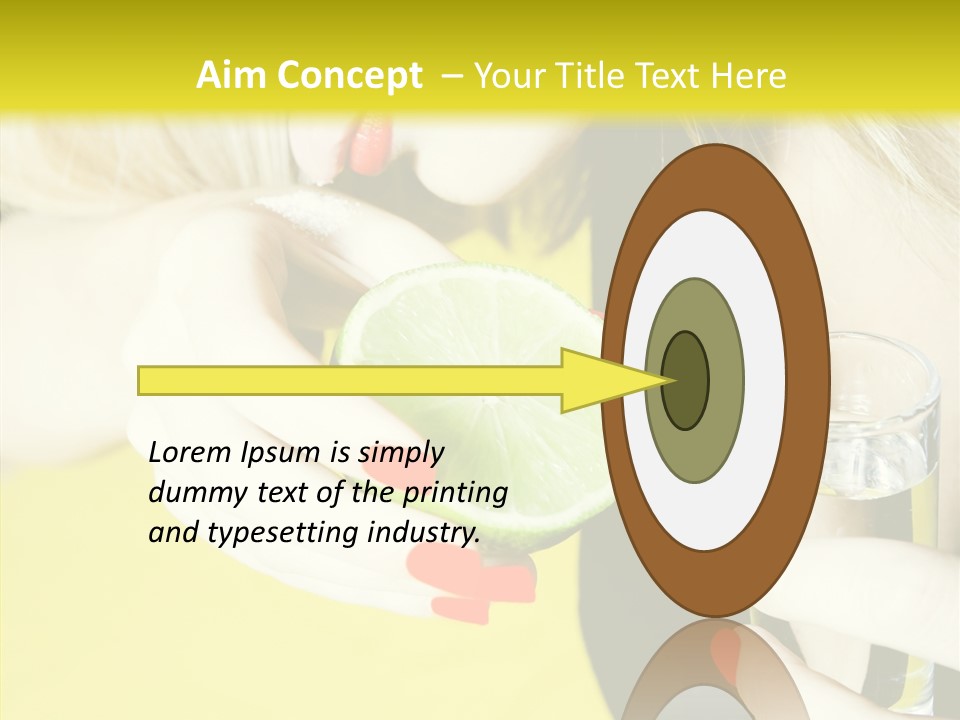 Aim Concept – Your Title Text Here

Lorem Ipsum is simply dummy text of the printing and typesetting industry.